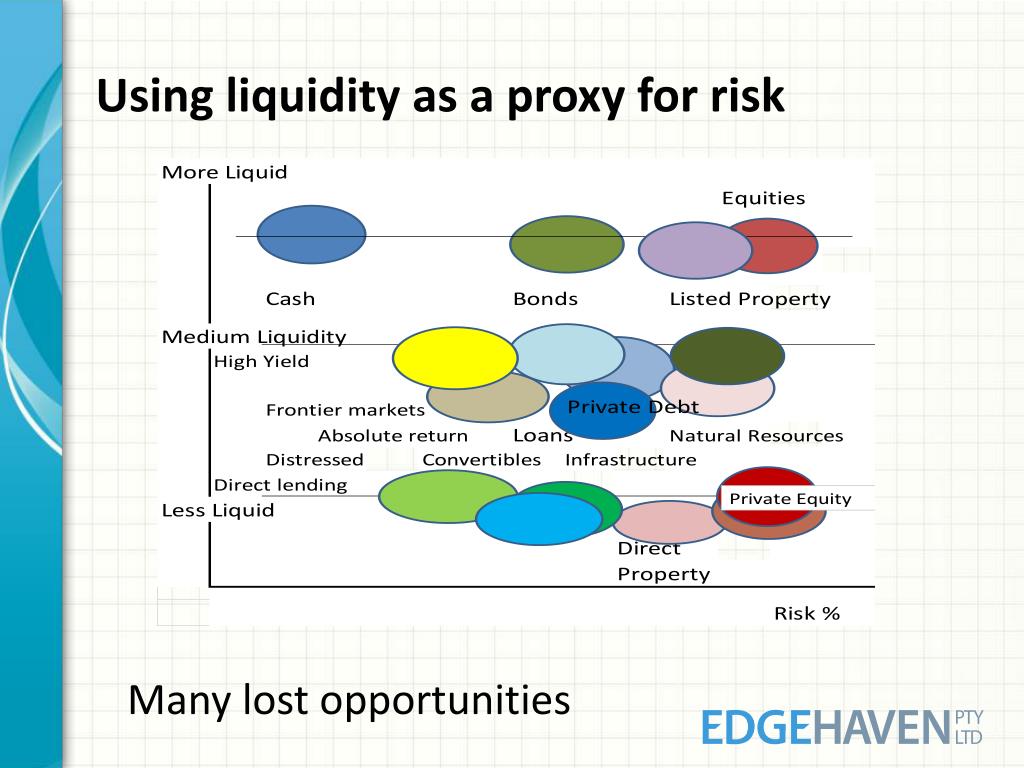 Using liquidity as a proxy for risk

More Liquid

Equities

Cash

Bonds

Listed Property

Medium Liquidity

High Yield

Frontier markets

Private Debt

Absolute return

Loans

Natural Resources

Distressed

Convertibles

Infrastructure

Direct lending

Private Equity

Less Liquid

Direct Property

Risk %

Many lost opportunities

EDGEHAVEN PTY LTD